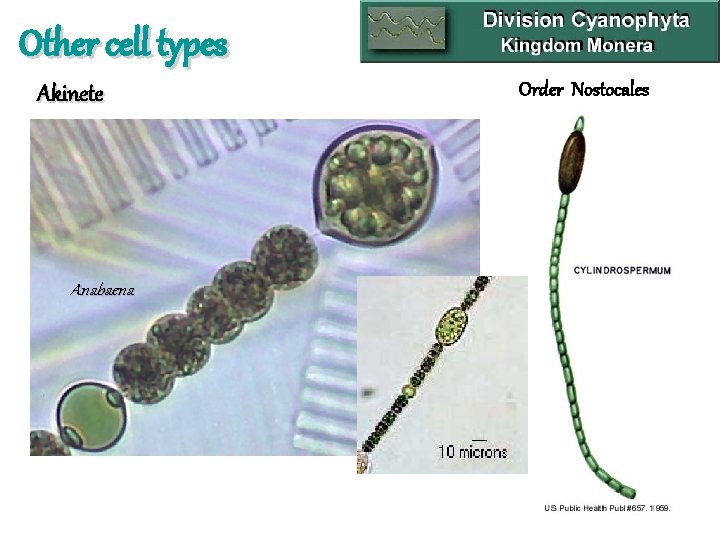 Other cell types

Division Cyanophyta
Kingdom Monera

Akinete

Order Nostocales

Anabaena

CYLINDROSPERMUM

10 microns

US Public Health Publ#657. 1959.